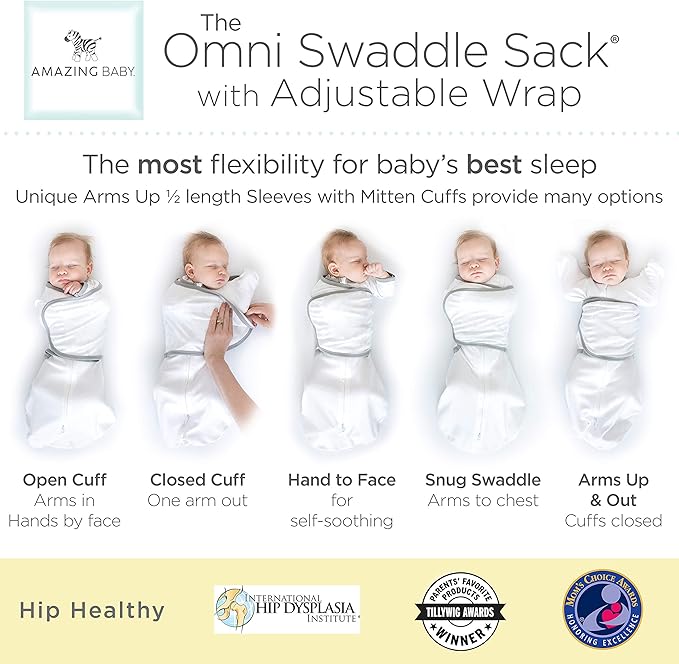 AMAZING BABY.

The Omni Swaddle Sack® with Adjustable Wrap

The most flexibility for baby's best sleep
Unique Arms Up ½ length Sleeves with Mitten Cuffs provide many options

Open Cuff
Arms in
Hands by face

Closed Cuff
One arm out

Hand to Face
for
self-soothing

Snug Swaddle
Arms to chest

Arms Up & Out
Cuffs closed

Hip Healthy

INTERNATIONAL HIP DYSPLASIA INSTITUTE

PARENTS' FAVORITE PRODUCTS
TILLYWIG AWARDS
WINNER

MOM'S CHOICE AWARDS
HONORING EXCELLENCE